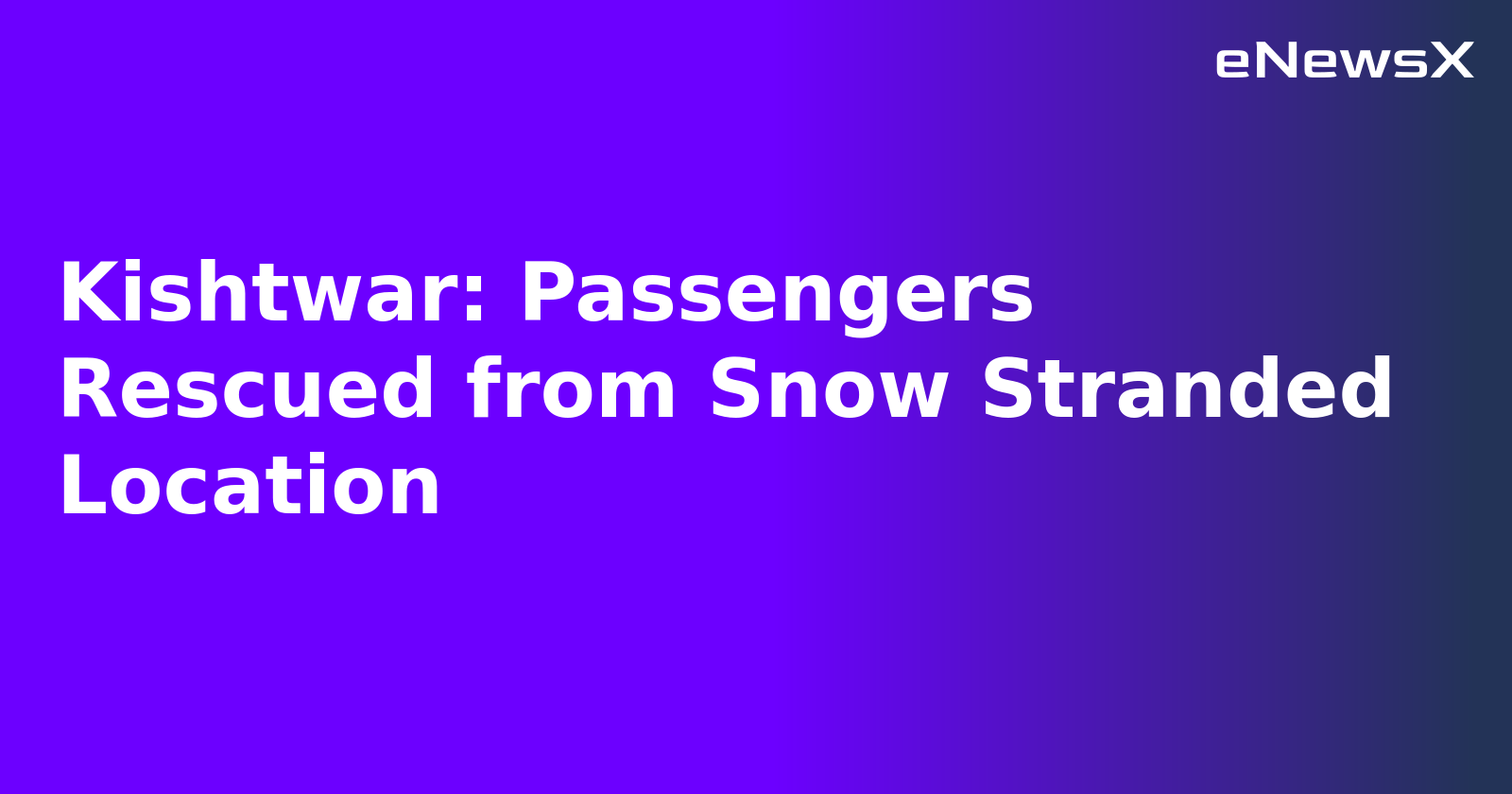 eNewsX

Kishtwar: Passengers Rescued from Snow Stranded Location